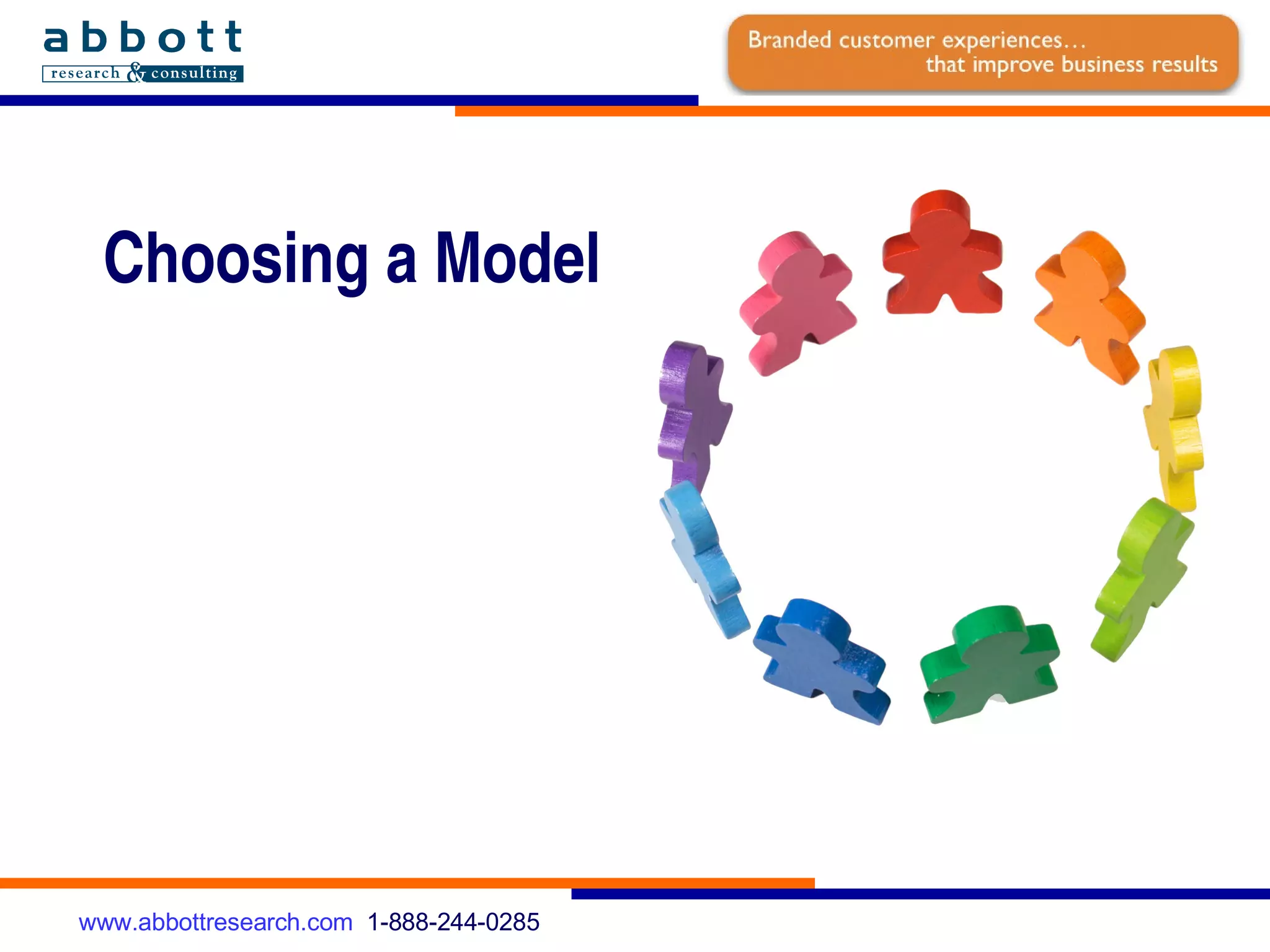 abbott
research & consulting

Branded customer experiences…
that improve business results

Choosing a Model

www.abbottresearch.com 1-888-244-0285